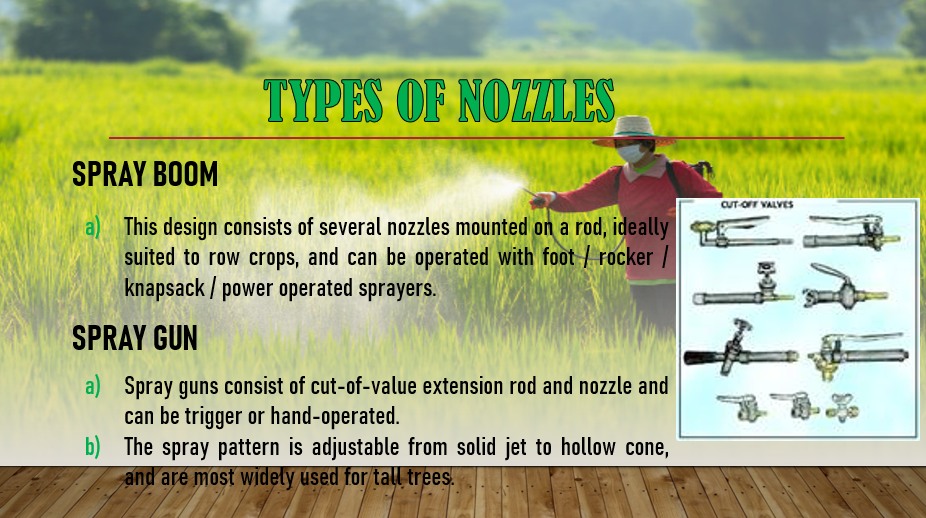 TYPES OF NOZZLES

SPRAY BOOM

a) This design consists of several nozzles mounted on a rod, ideally suited to row crops, and can be operated with foot / rocker / knapsack / power operated sprayers.

SPRAY GUN

a) Spray guns consist of cut-of-value extension rod and nozzle and can be trigger or hand-operated.

b) The spray pattern is adjustable from solid jet to hollow cone, and are most widely used for tall trees.

CUT-OFF VALVES